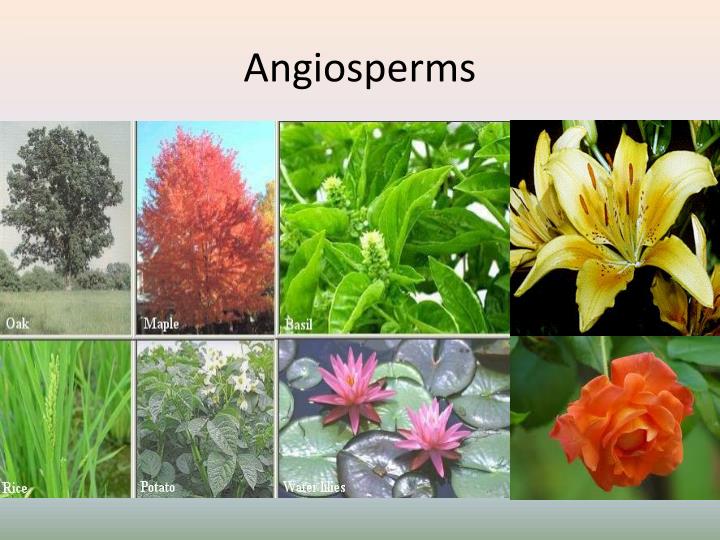 Angiosperms

Oak

Maple

Basil

Rice

Potato

Water lilies